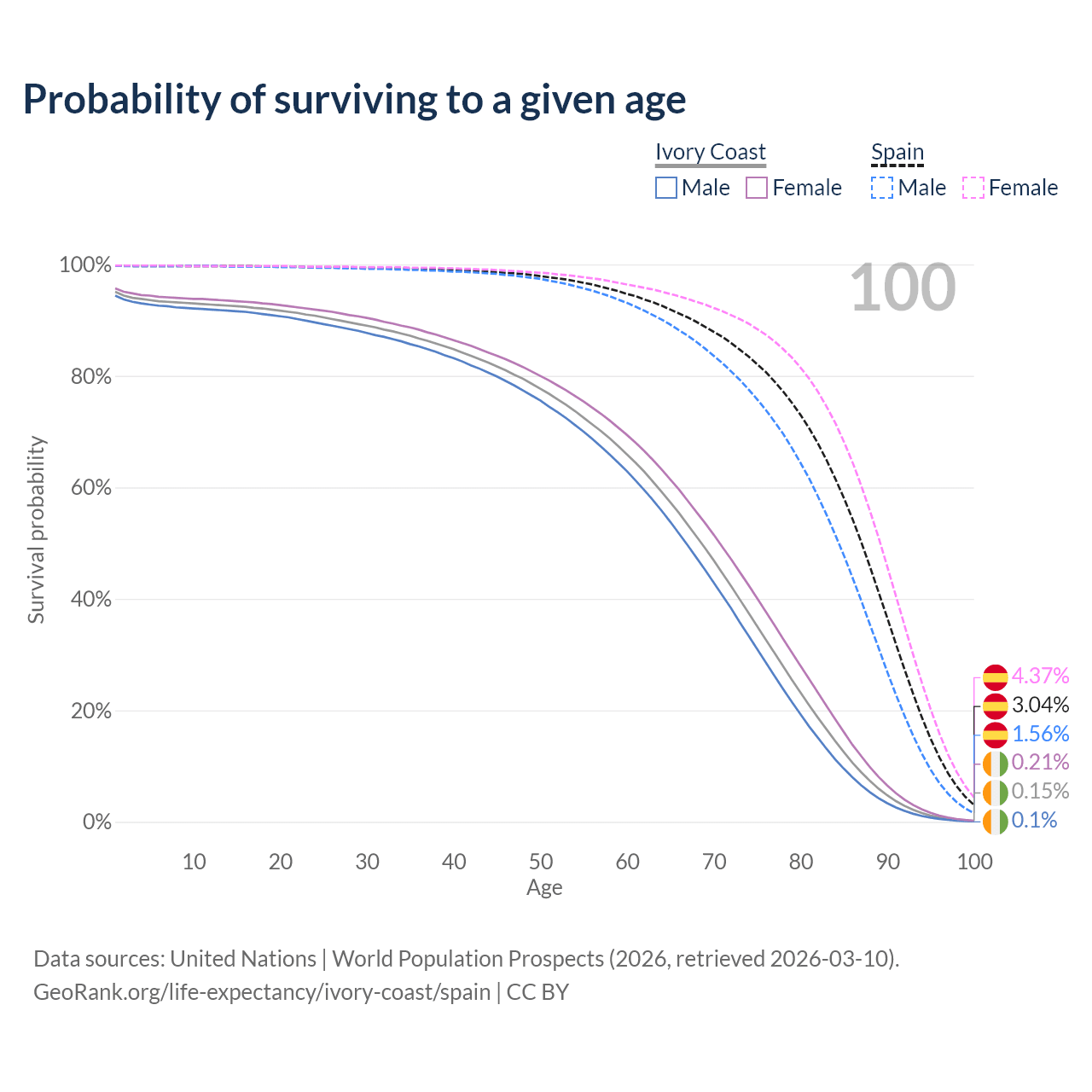 Probability of surviving to a given age

Ivory Coast
Male Female

Spain
Male Female

100

100%
80%
60%
40%
20%
0%

Survival probability

4.37%
3.04%
1.56%
0.21%
0.15%
0.1%

10 20 30 40 50 60 70 80 90 100
Age

Data sources: United Nations | World Population Prospects (2026, retrieved 2026-03-10).
GeoRank.org/life-expectancy/ivory-coast/spain | CC BY